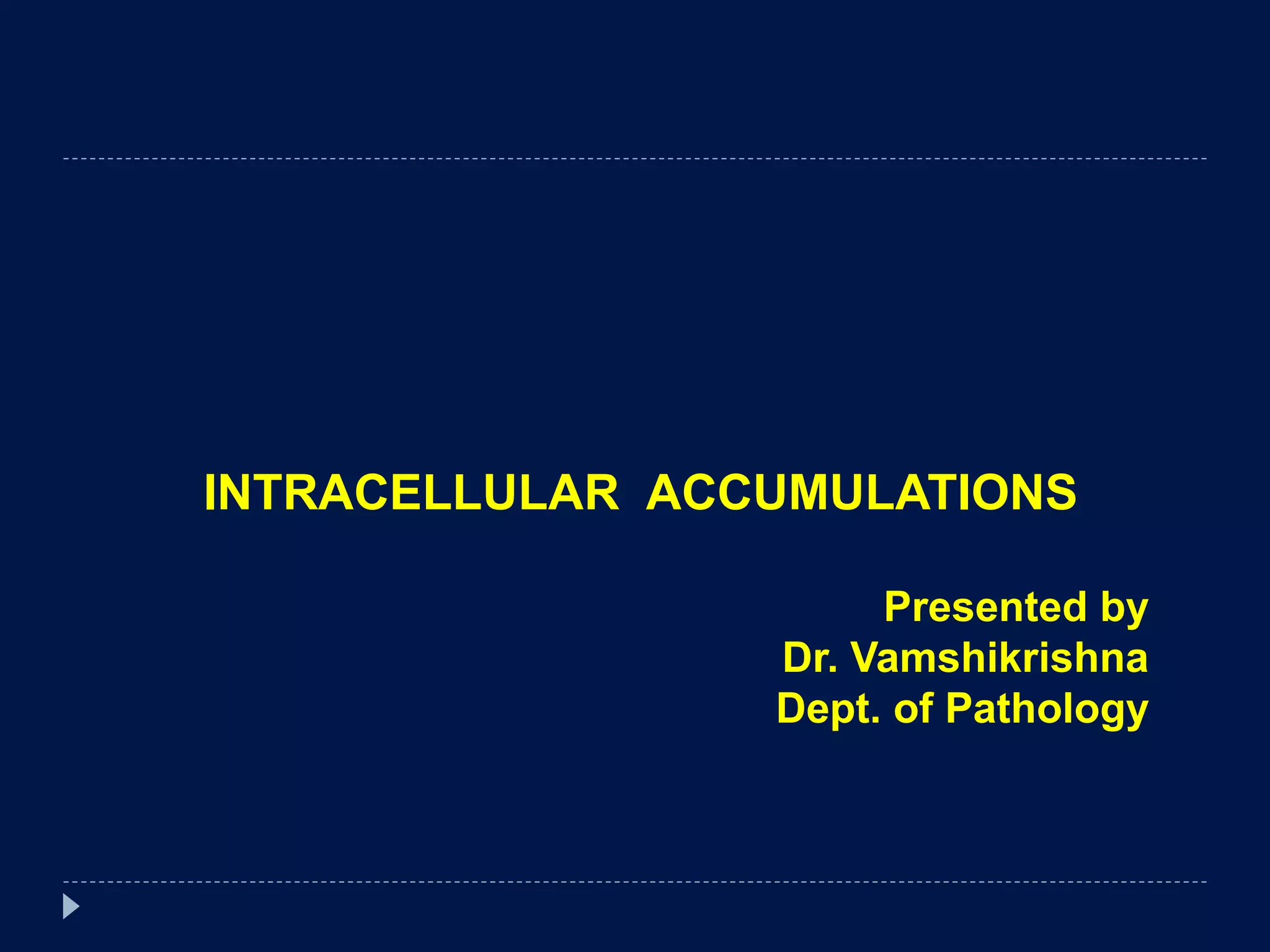 INTRACELLULAR ACCUMULATIONS

Presented by
Dr. Vamshikrishna
Dept. of Pathology